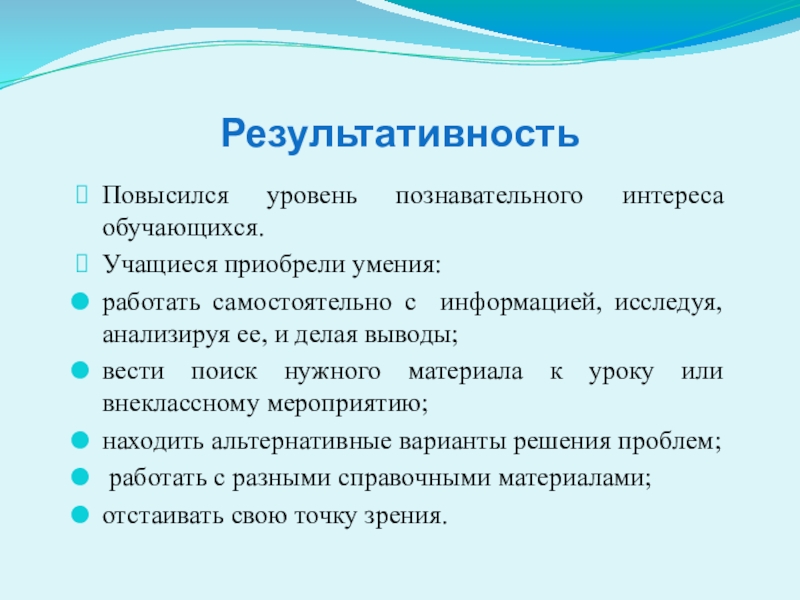 Результативность

Повысился уровень познавательного интереса обучающихся.

Учащиеся приобрели умения:

работать самостоятельно с информацией, исследуя, анализируя ее, и делая выводы;

вести поиск нужного материала к уроку или внеклассному мероприятию;

находить альтернативные варианты решения проблем;

работать с разными справочными материалами;

отстаивать свою точку зрения.